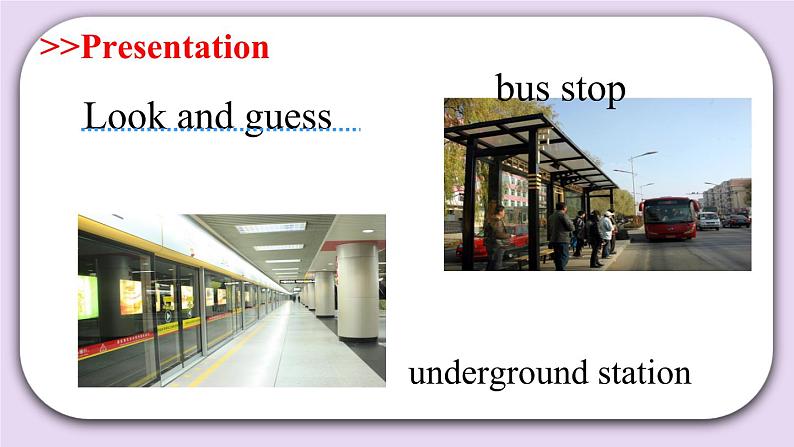 >>Presentation

Look and guess

bus stop

underground station